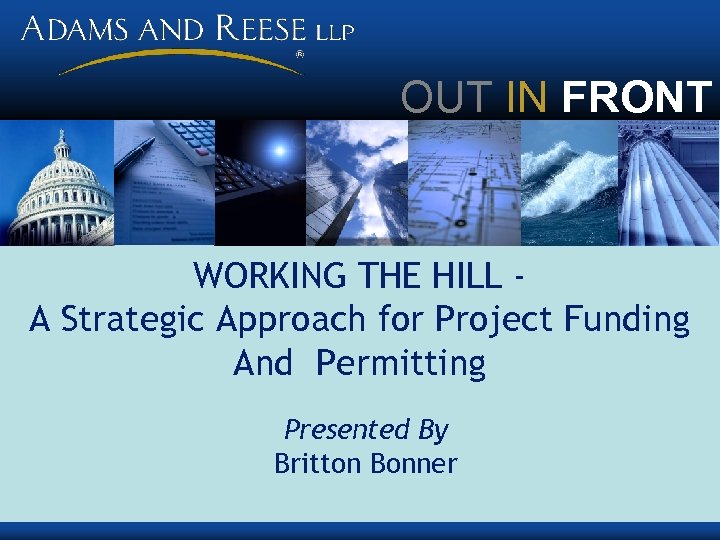 ADAMS AND REESE LLP
®

OUT IN FRONT

WORKING THE HILL -
A Strategic Approach for Project Funding And Permitting

Presented By
Britton Bonner